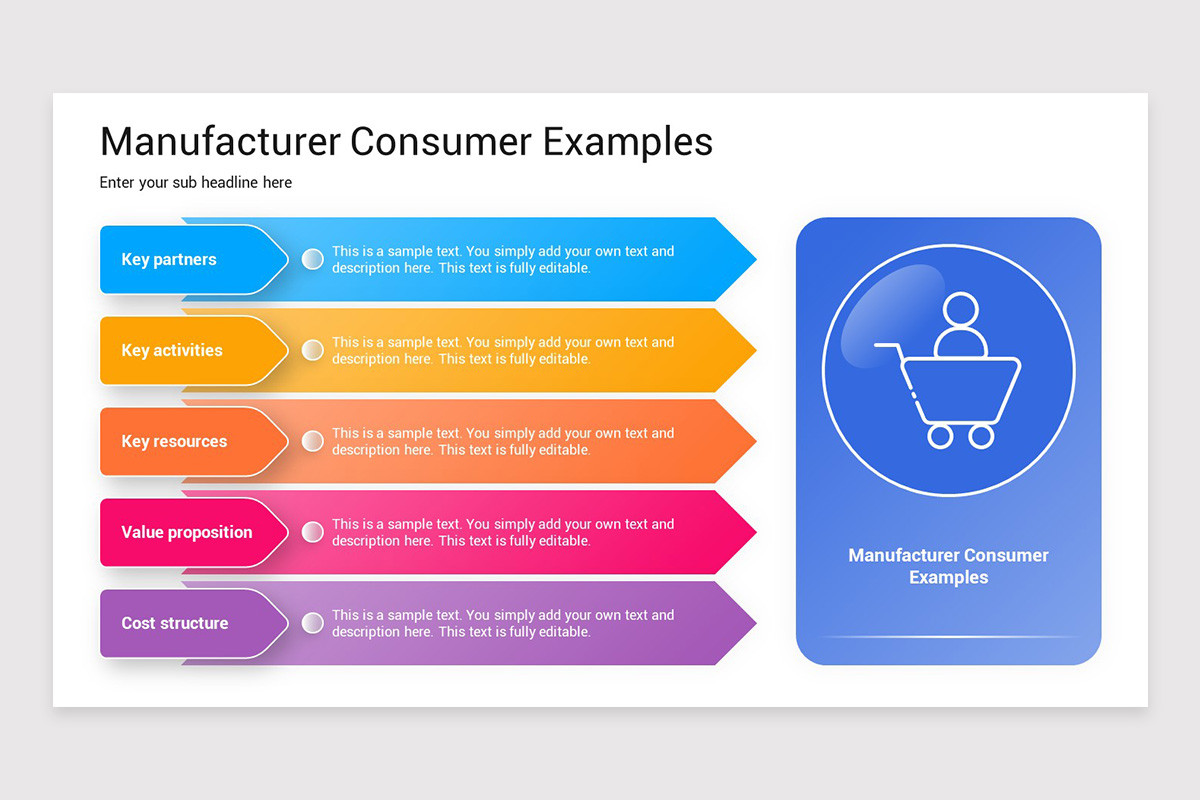 Manufacturer Consumer Examples

Enter your sub headline here

Key partners

This is a sample text. You simply add your own text and description here. This text is fully editable.

Key activities

This is a sample text. You simply add your own text and description here. This text is fully editable.

Key resources

This is a sample text. You simply add your own text and description here. This text is fully editable.

Value proposition

This is a sample text. You simply add your own text and description here. This text is fully editable.

Cost structure

This is a sample text. You simply add your own text and description here. This text is fully editable.

Manufacturer Consumer Examples